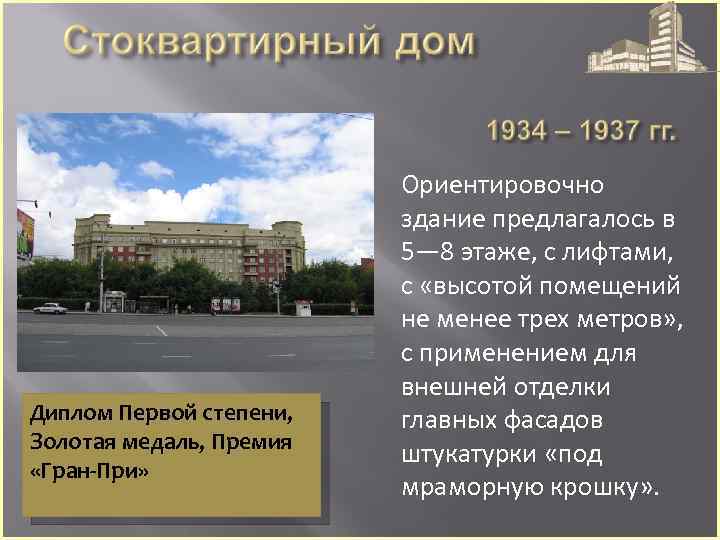 Стоквартирный дом

1934 – 1937 гг.

Ориентировочно здание предлагалось в 5—8 этаже, с лифтами, с «высотой помещений не менее трех метров», с применением для внешней отделки главных фасадов штукатурки «под мраморную крошку».

Диплом Первой степени, Золотая медаль, Премия «Гран-При»